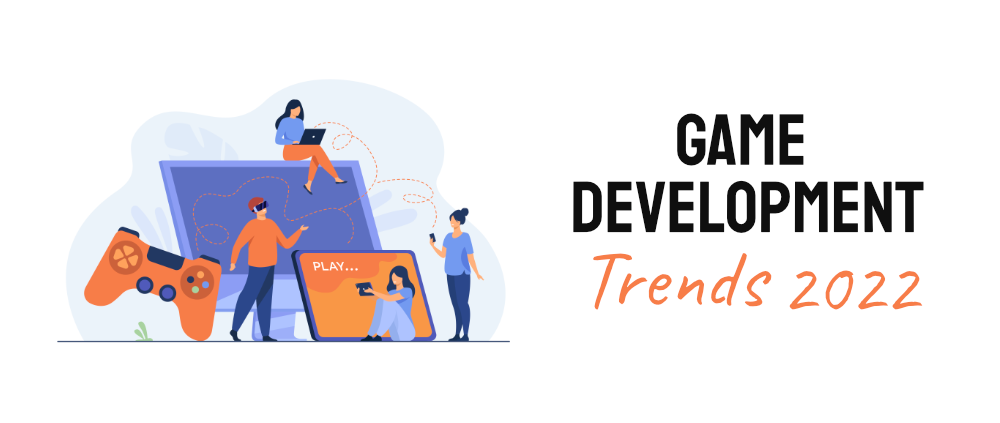 PLAY...

GAME DEVELOPMENT
Trends 2022